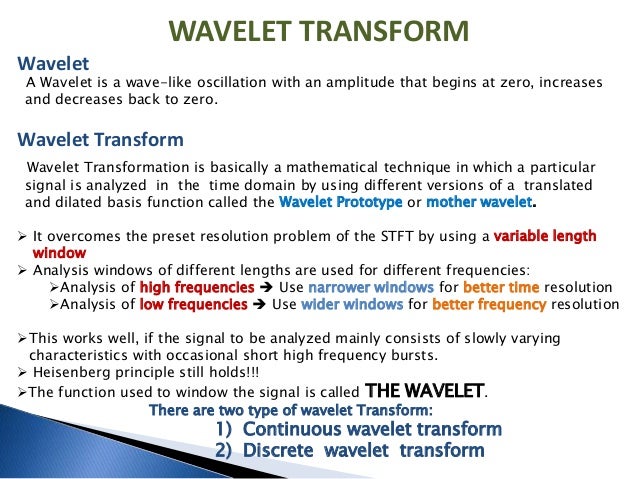 WAVELET TRANSFORM

Wavelet

A Wavelet is a wave-like oscillation with an amplitude that begins at zero, increases and decreases back to zero.

Wavelet Transform

Wavelet Transformation is basically a mathematical technique in which a particular signal is analyzed in the time domain by using different versions of a translated and dilated basis function called the Wavelet Prototype or mother wavelet.

➢ It overcomes the preset resolution problem of the STFT by using a variable length window
➢ Analysis windows of different lengths are used for different frequencies:
➢Analysis of high frequencies ➔ Use narrower windows for better time resolution
➢Analysis of low frequencies ➔ Use wider windows for better frequency resolution

➢This works well, if the signal to be analyzed mainly consists of slowly varying characteristics with occasional short high frequency bursts.
➢ Heisenberg principle still holds!!!
➢The function used to window the signal is called THE WAVELET.

There are two type of wavelet Transform:
1) Continuous wavelet transform
2) Discrete wavelet transform